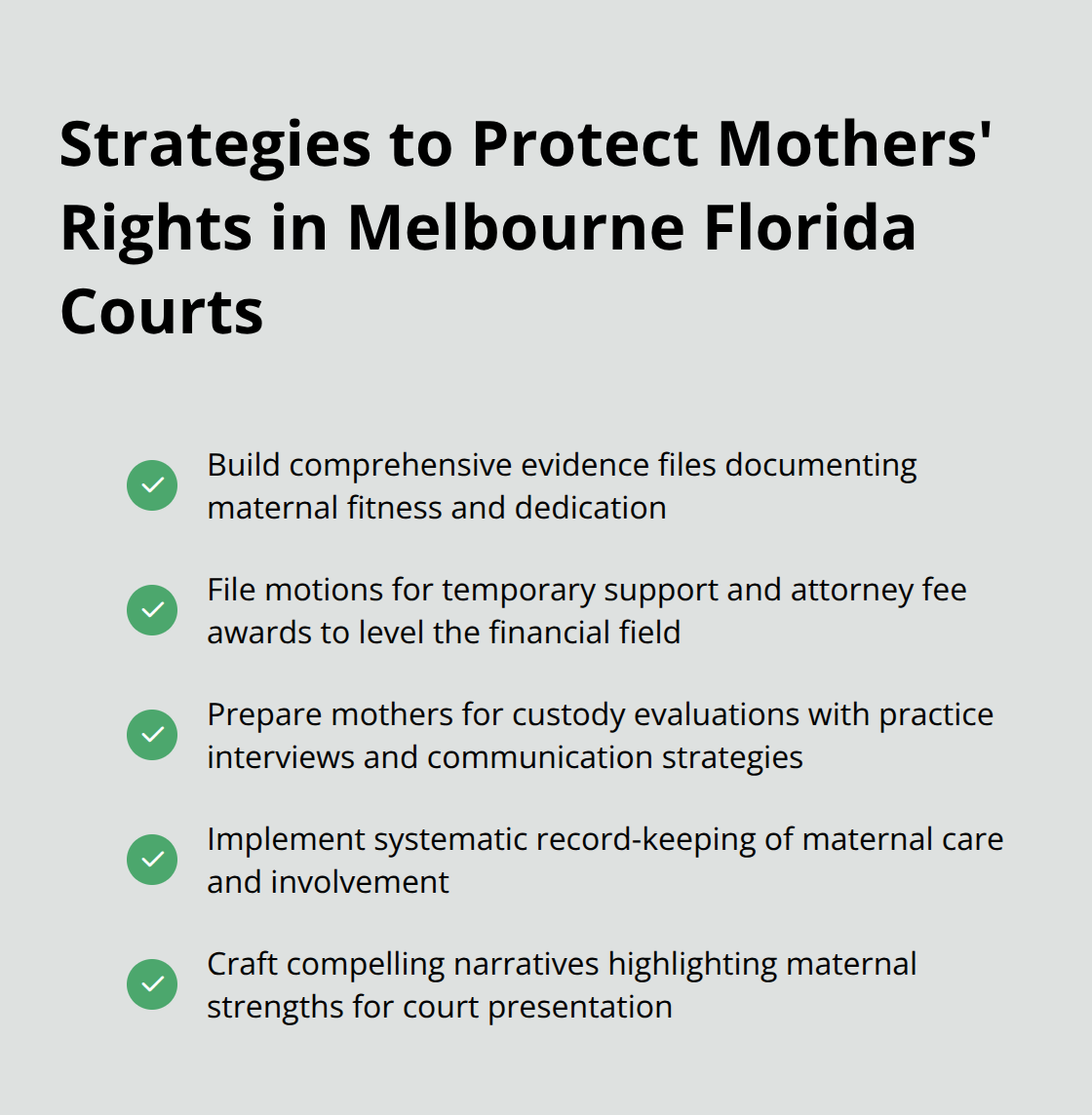 Strategies to Protect Mothers' Rights in Melbourne Florida Courts

Build comprehensive evidence files documenting maternal fitness and dedication

File motions for temporary support and attorney fee awards to level the financial field

Prepare mothers for custody evaluations with practice interviews and communication strategies

Implement systematic record-keeping of maternal care and involvement

Craft compelling narratives highlighting maternal strengths for court presentation